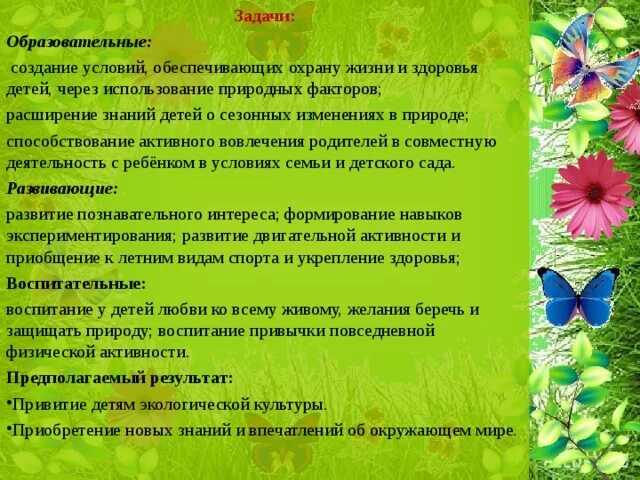 Задачи:

Образовательные:

создание условий, обеспечивающих охрану жизни и здоровья детей, через использование природных факторов;

расширение знаний детей о сезонных изменениях в природе;

способствование активного вовлечения родителей в совместную деятельность с ребёнком в условиях семьи и детского сада.

Развивающие:

развитие познавательного интереса; формирование навыков экспериментирования; развитие двигательной активности и приобщение к летним видам спорта и укрепление здоровья;

Воспитательные:

воспитание у детей любви ко всему живому, желания беречь и защищать природу; воспитание привычки повседневной физической активности.

Предполагаемый результат:

•Привитие детям экологической культуры.

•Приобретение новых знаний и впечатлений об окружающем мире.